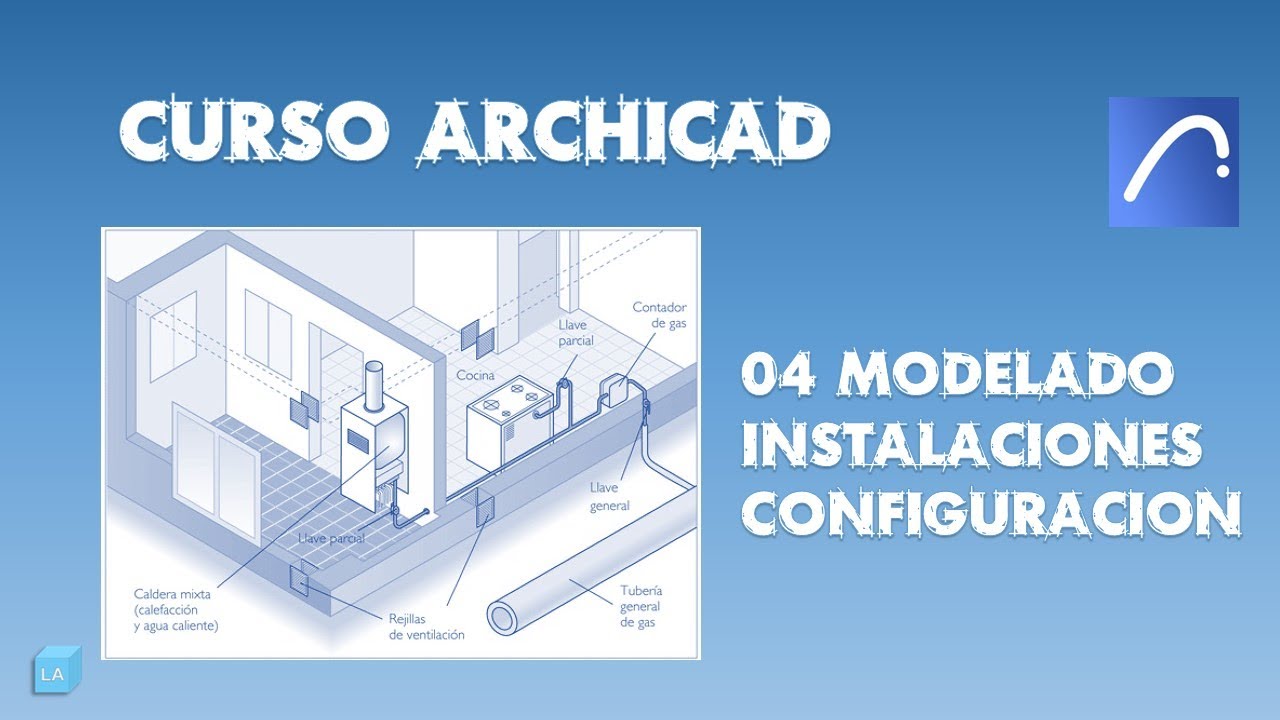 CURSO ARCHICAD

Contador de gas

Llave parcial

Cocina

Llave general

Llave parcial

Caldera mixta (calefacción y agua caliente)

Rejillas de ventilación

Tubería general de gas

04 MODELADO INSTALACIONES CONFIGURACION

LA